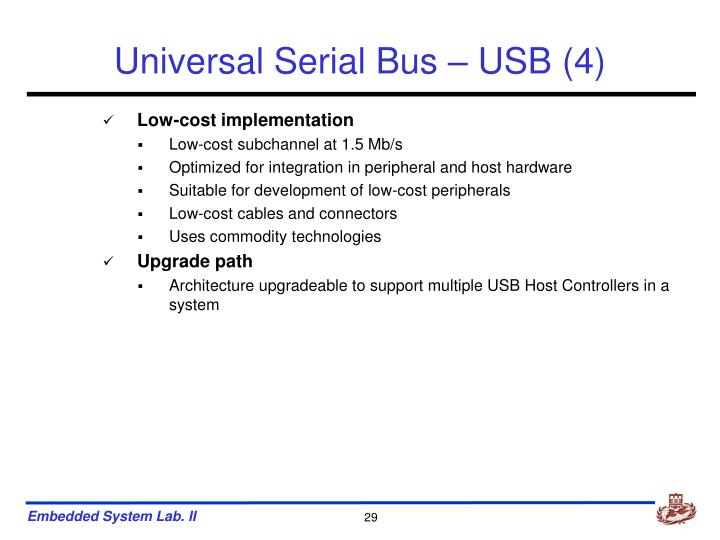 Universal Serial Bus – USB (4)

✓ Low-cost implementation

▪ Low-cost subchannel at 1.5 Mb/s

▪ Optimized for integration in peripheral and host hardware

▪ Suitable for development of low-cost peripherals

▪ Low-cost cables and connectors

▪ Uses commodity technologies

✓ Upgrade path

▪ Architecture upgradeable to support multiple USB Host Controllers in a system

Embedded System Lab. II

29